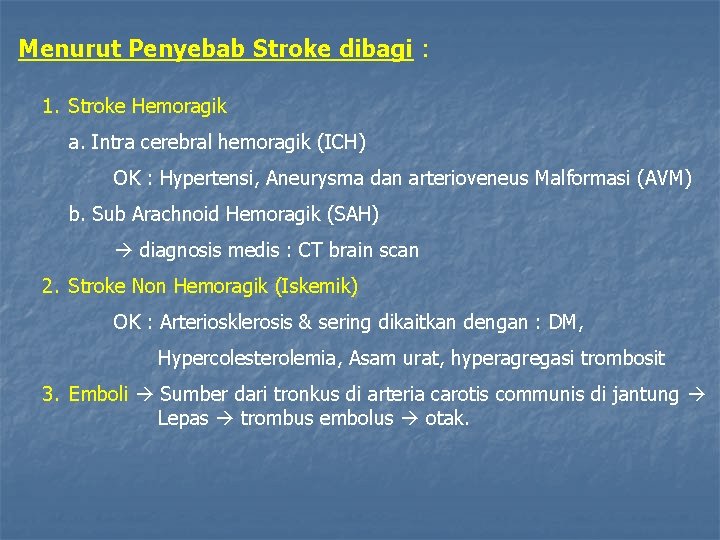 Menurut Penyebab Stroke dibagi :

1. Stroke Hemoragik

a. Intra cerebral hemoragik (ICH)

OK : Hypertensi, Aneurysma dan arterioveneus Malformasi (AVM)

b. Sub Arachnoid Hemoragik (SAH)

→ diagnosis medis : CT brain scan

2. Stroke Non Hemoragik (Iskemik)

OK : Arteriosklerosis & sering dikaitkan dengan : DM, Hypercolesterolemia, Asam urat, hyperagregasi trombosit

3. Emboli → Sumber dari tronkus di arteria carotis communis di jantung → Lepas → trombus embolus → otak.